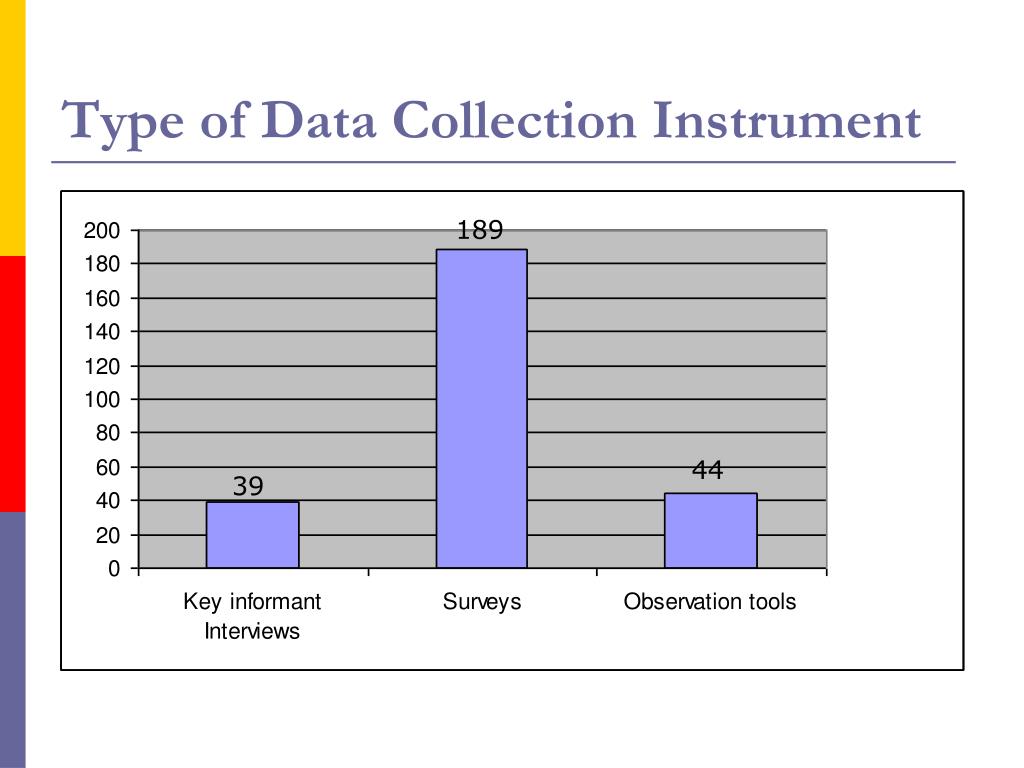 Type of Data Collection Instrument

200
180
160
140
120
100
80
60
40
20
0

39
189
44

Key informant Interviews
Surveys
Observation tools